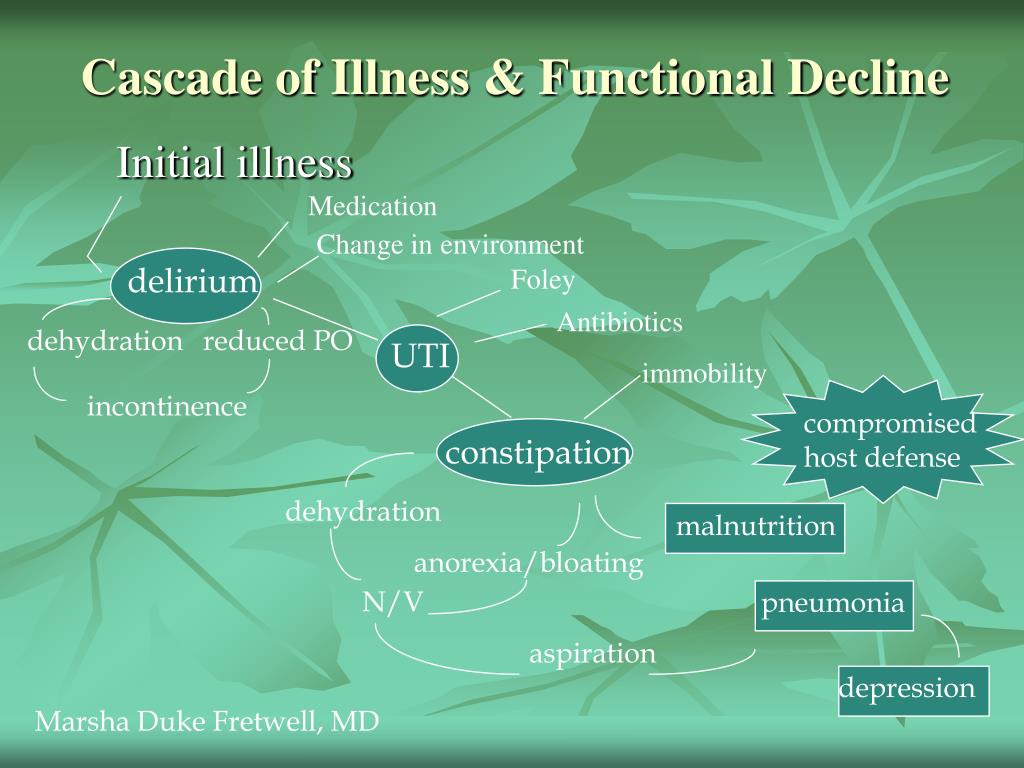 Cascade of Illness & Functional Decline

Initial illness

Medication

Change in environment

delirium

Foley

Antibiotics

dehydration

reduced PO

UTI

immobility

incontinence

compromised host defense

constipation

dehydration

malnutrition

anorexia/bloating

N/V

pneumonia

aspiration

depression

Marsha Duke Fretwell, MD